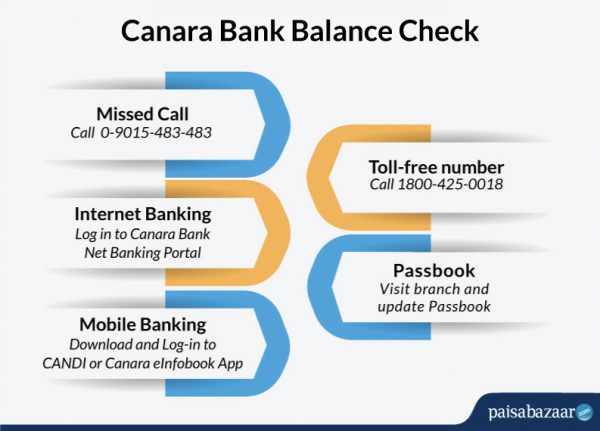 Canara Bank Balance Check

Missed Call
Call 0-9015-483-483

Internet Banking
Log in to Canara Bank Net Banking Portal

Mobile Banking
Download and Log-in to CANDI or Canara eInfobook App

Toll-free number
Call 1800-425-0018

Passbook
Visit branch and update Passbook

paisabazaar.com